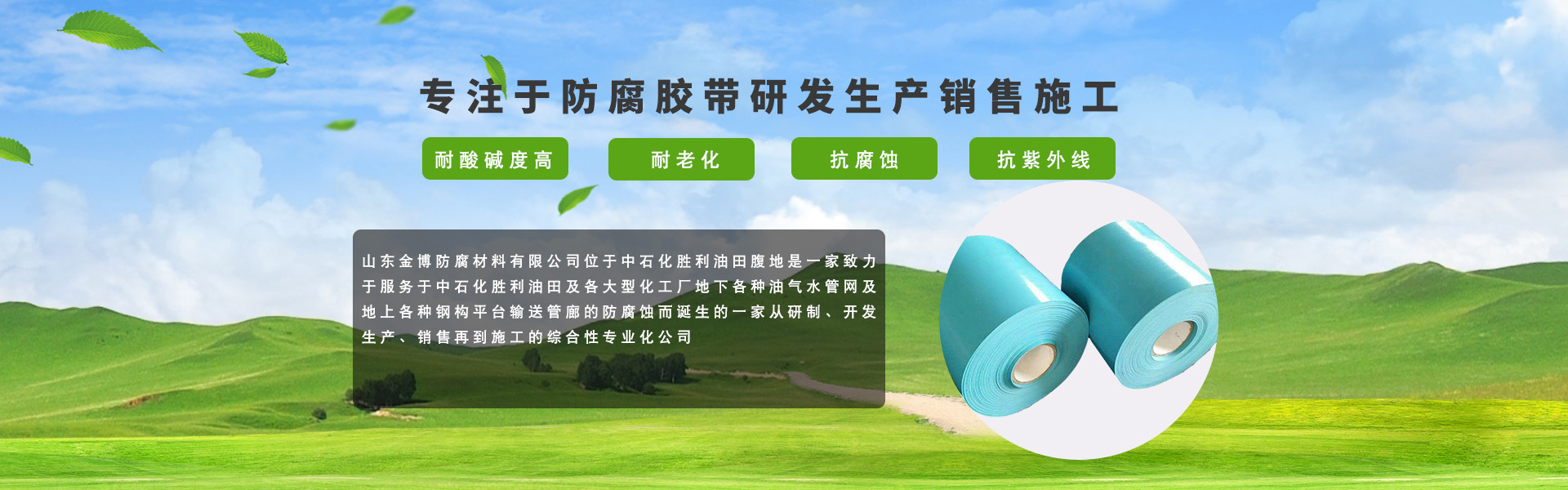 专注于防腐胶带研发生产销售施工

耐酸碱度高

耐老化

抗腐蚀

抗紫外线

山东金博防腐材料有限公司位于中石化胜利油田腹地是一家致力于服务于中石化胜利油田及各大型化工厂地下各种油气水管网及地上各种钢构平台输送管廊的防腐蚀而诞生的一家从研制、开发生产、销售再到施工的综合性专业化公司